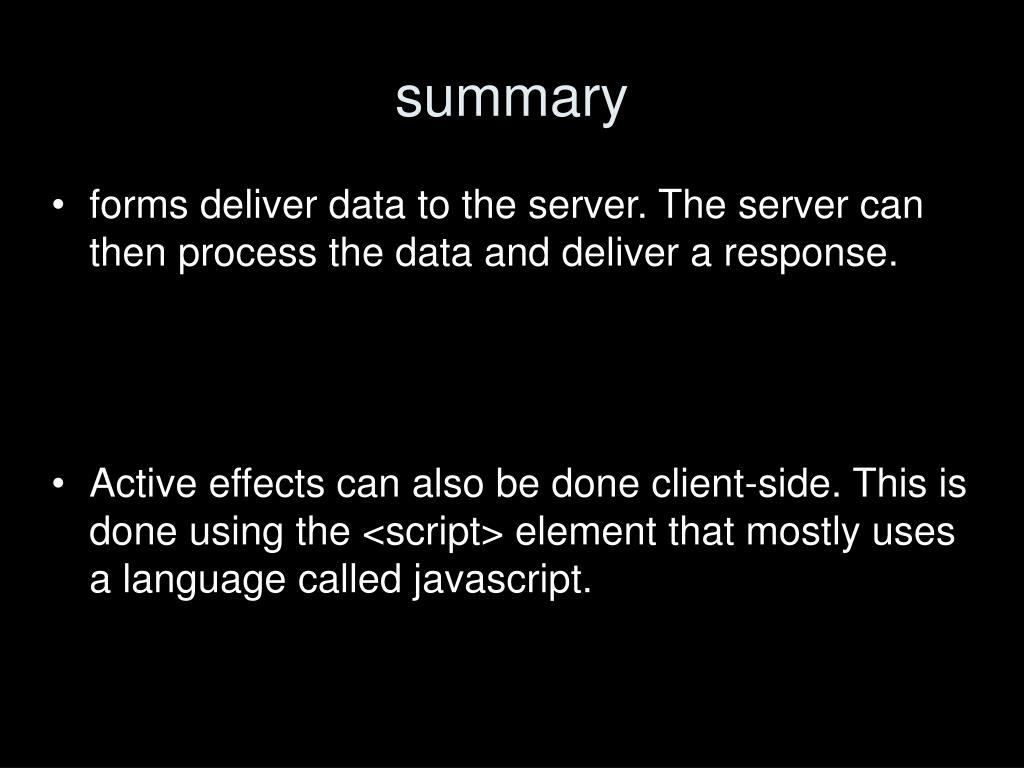 summary

• forms deliver data to the server. The server can then process the data and deliver a response.

• Active effects can also be done client-side. This is done using the <script> element that mostly uses a language called javascript.